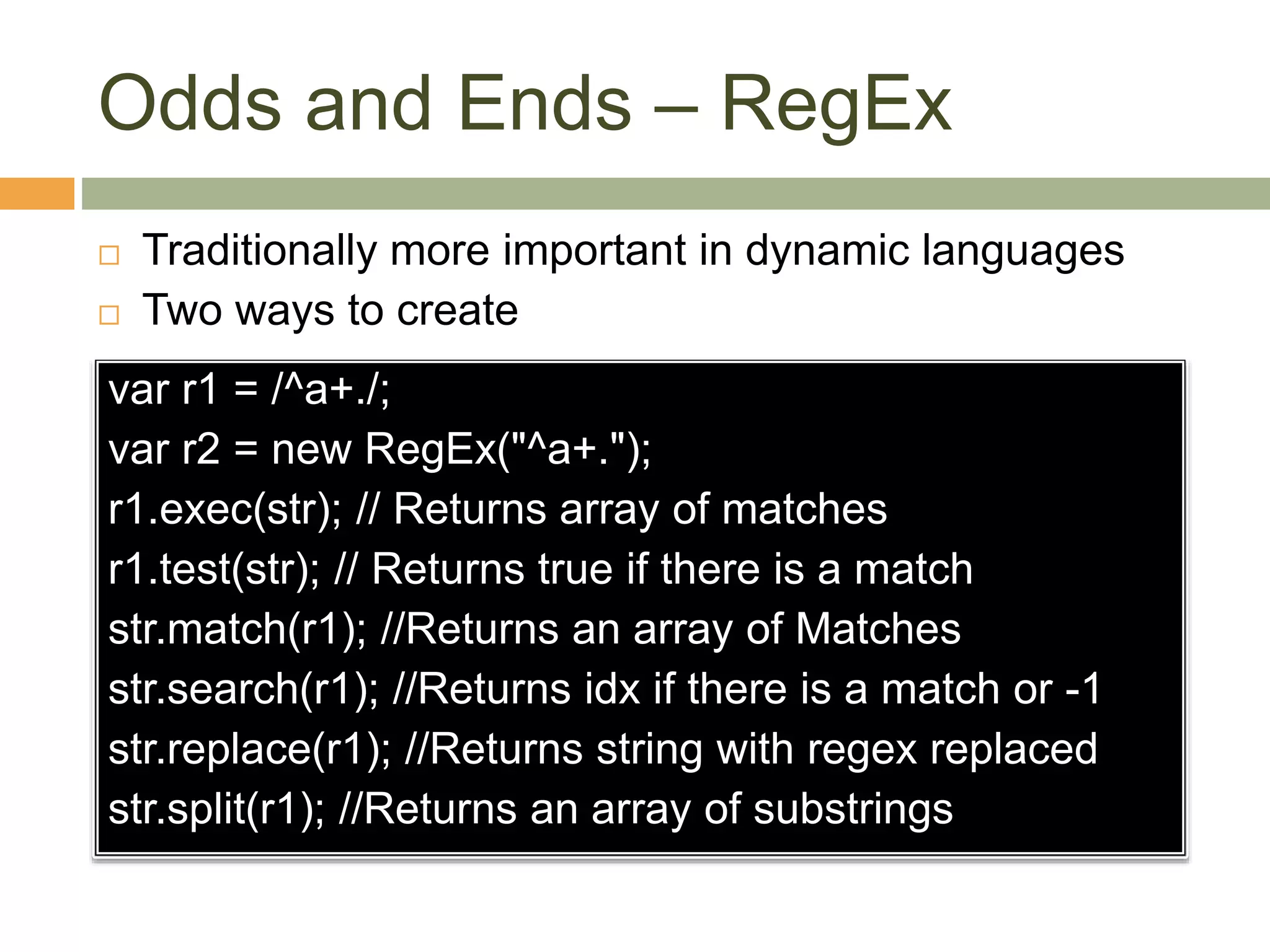 Odds and Ends – RegEx

□ Traditionally more important in dynamic languages
□ Two ways to create

var r1 = /^a+./;
var r2 = new RegEx("^a+.");
r1.exec(str); // Returns array of matches
r1.test(str); // Returns true if there is a match
str.match(r1); //Returns an array of Matches
str.search(r1); //Returns idx if there is a match or -1
str.replace(r1); //Returns string with regex replaced
str.split(r1); //Returns an array of substrings